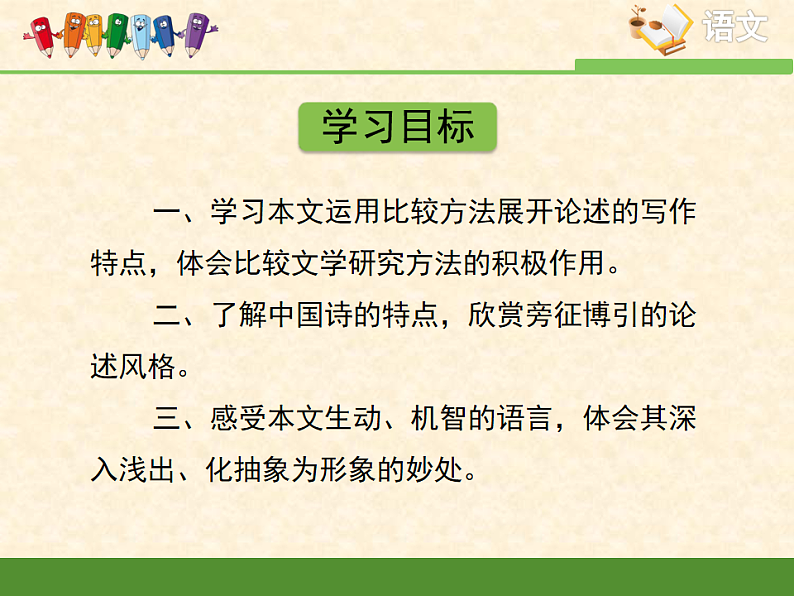 语文

学习目标

一、学习本文运用比较方法展开论述的写作特点，体会比较文学研究方法的积极作用。

二、了解中国诗的特点，欣赏旁征博引的论述风格。

三、感受本文生动、机智的语言，体会其深入浅出、化抽象为形象的妙处。